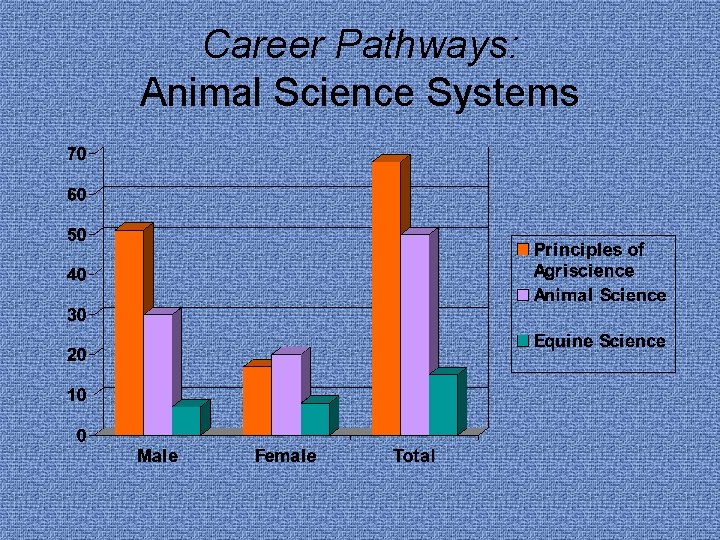 Career Pathways:
Animal Science Systems

70
60
50
40
30
20
10
0

Male
Female
Total

Principles of Agriscience
Animal Science
Equine Science